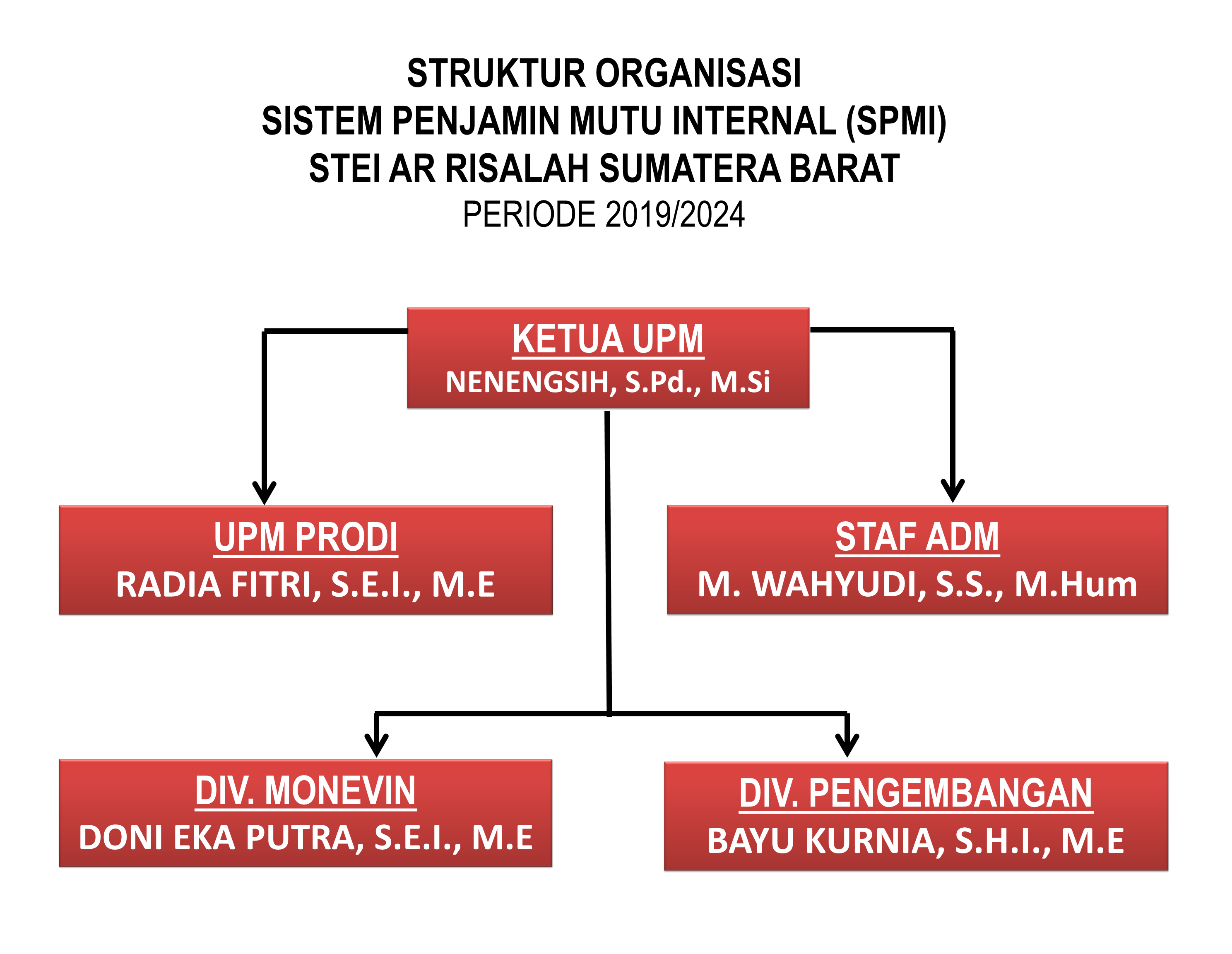 STRUKTUR ORGANISASI
SISTEM PENJAMIN MUTU INTERNAL (SPMI)
STEI AR RISALAH SUMATERA BARAT
PERIODE 2019/2024

KETUA UPM
NENENGSIH, S.Pd., M.Si

UPM PRODI
RADIA FITRI, S.E.I., M.E

STAF ADM
M. WAHYUDI, S.S., M.Hum

DIV. MONEVIN
DONI EKA PUTRA, S.E.I., M.E

DIV. PENGEMBANGAN
BAYU KURNIA, S.H.I., M.E